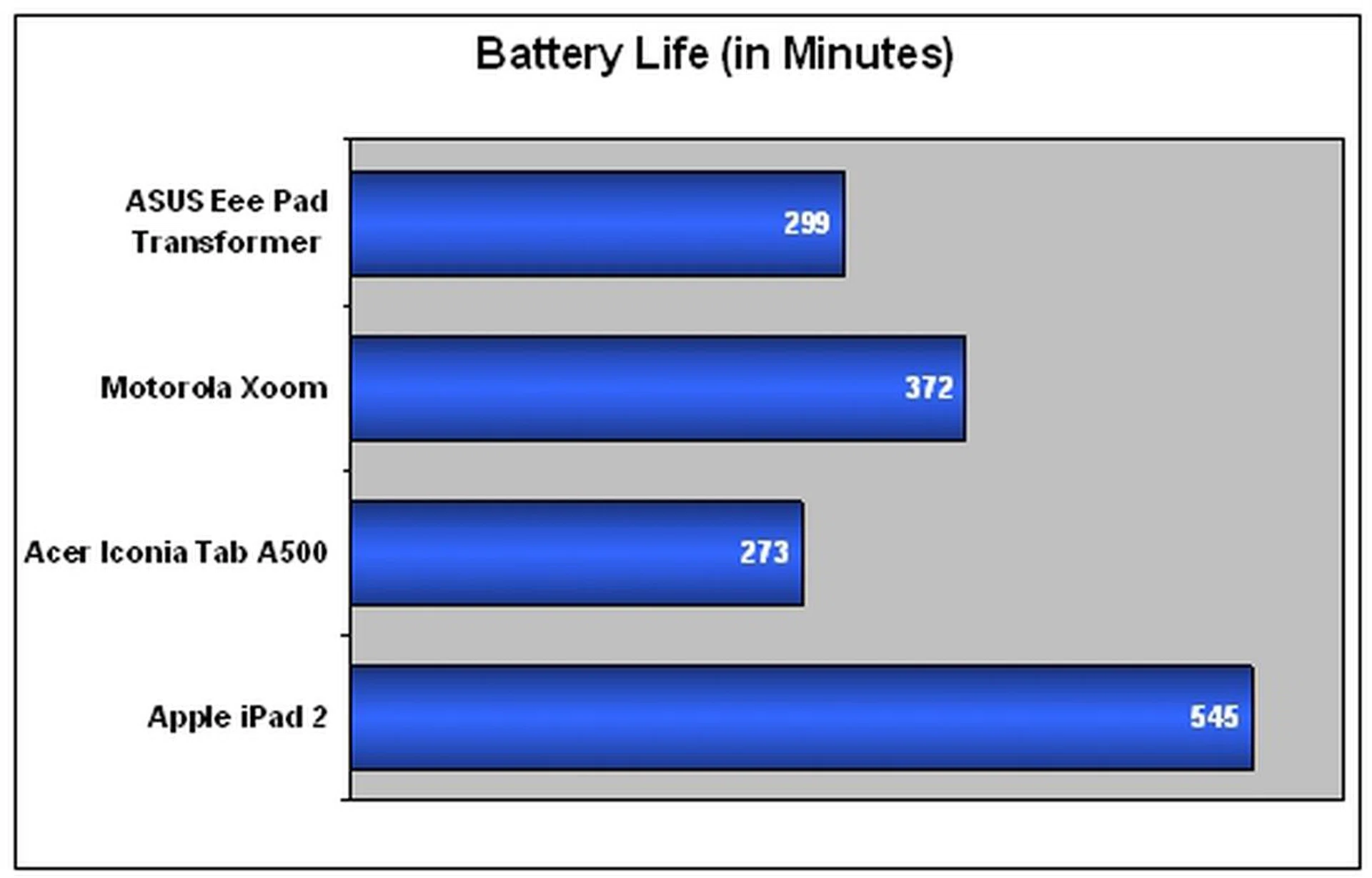 Battery Life (in Minutes)

ASUS Eee Pad Transformer
299

Motorola Xoom
372

Acer Iconia Tab A500
273

Apple iPad 2
545